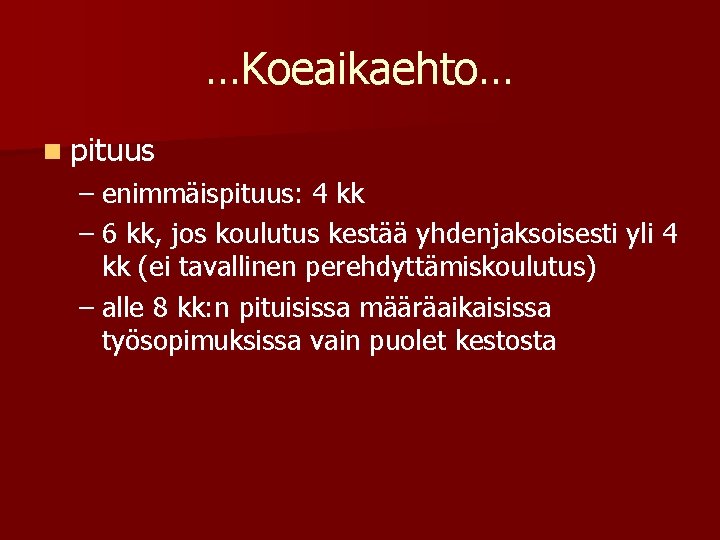 …Koeaikaehto…

pituus

– enimmäispituus: 4 kk

– 6 kk, jos koulutus kestää yhdenjaksoisesti yli 4 kk (ei tavallinen perehdyttämiskoulutus)

– alle 8 kk:n pituisissa määräaikaisissa työsopimuksissa vain puolet kestosta